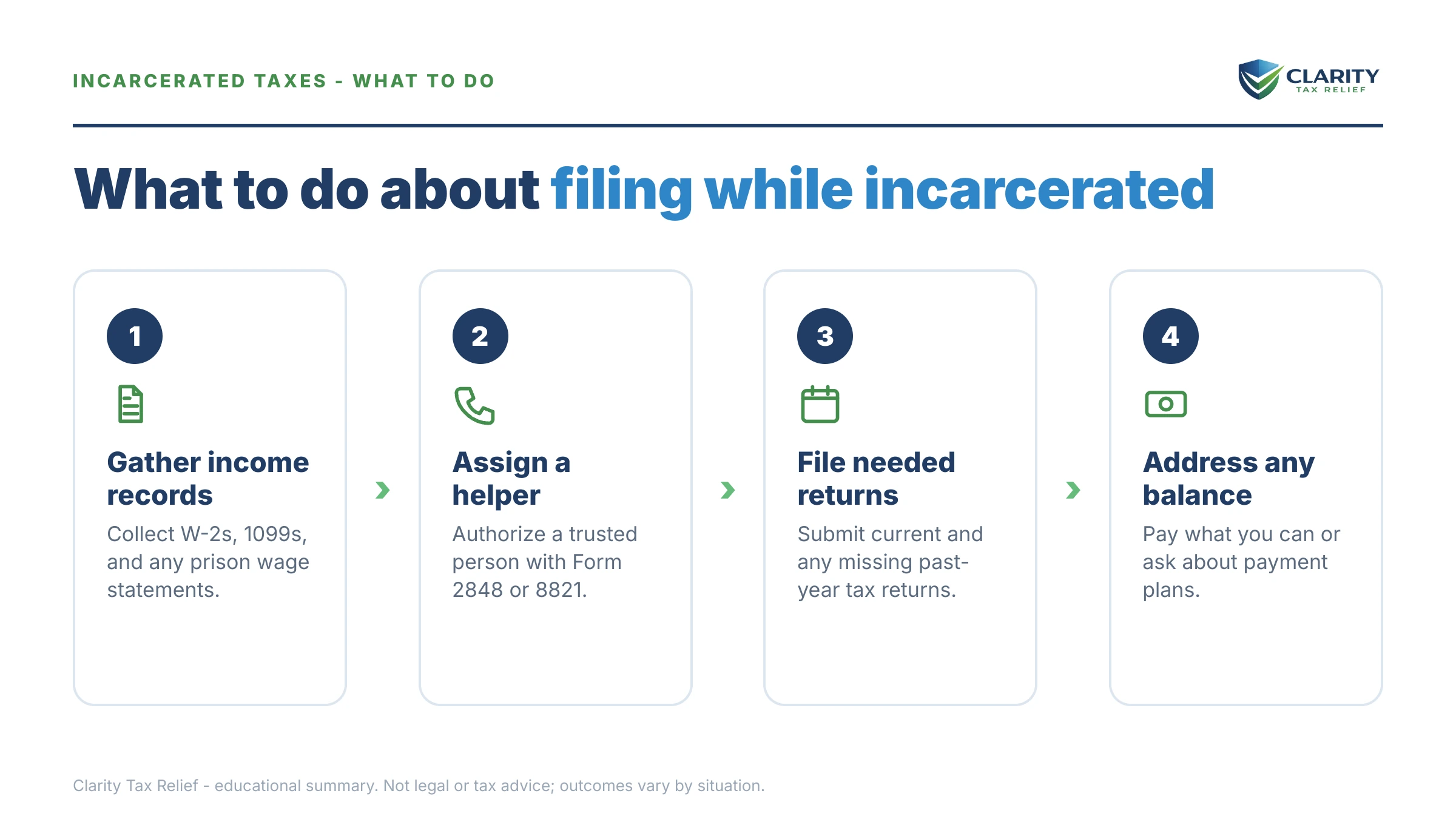 INCARCERATED TAXES - WHAT TO DO

CLARITY
TAX RELIEF

What to do about filing while incarcerated

1

Gather income records

Collect W-2s, 1099s, and any prison wage statements.

2

Assign a helper

Authorize a trusted person with Form 2848 or 8821.

3

File needed returns

Submit current and any missing past-year tax returns.

4

Address any balance

Pay what you can or ask about payment plans.

Clarity Tax Relief - educational summary. Not legal or tax advice; outcomes vary by situation.